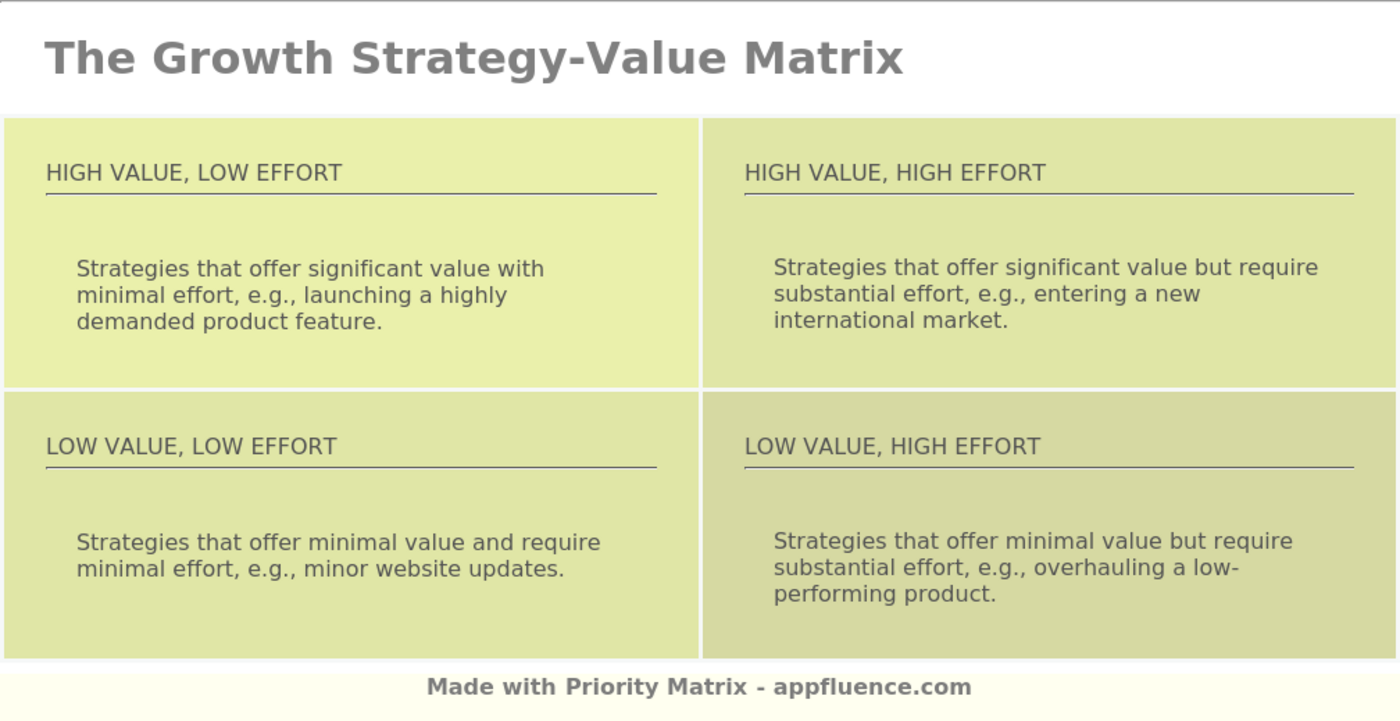 The Growth Strategy-Value Matrix

HIGH VALUE, LOW EFFORT

Strategies that offer significant value with minimal effort, e.g., launching a highly demanded product feature.

HIGH VALUE, HIGH EFFORT

Strategies that offer significant value but require substantial effort, e.g., entering a new international market.

LOW VALUE, LOW EFFORT

Strategies that offer minimal value and require minimal effort, e.g., minor website updates.

LOW VALUE, HIGH EFFORT

Strategies that offer minimal value but require substantial effort, e.g., overhauling a low-performing product.

Made with Priority Matrix - appfluence.com